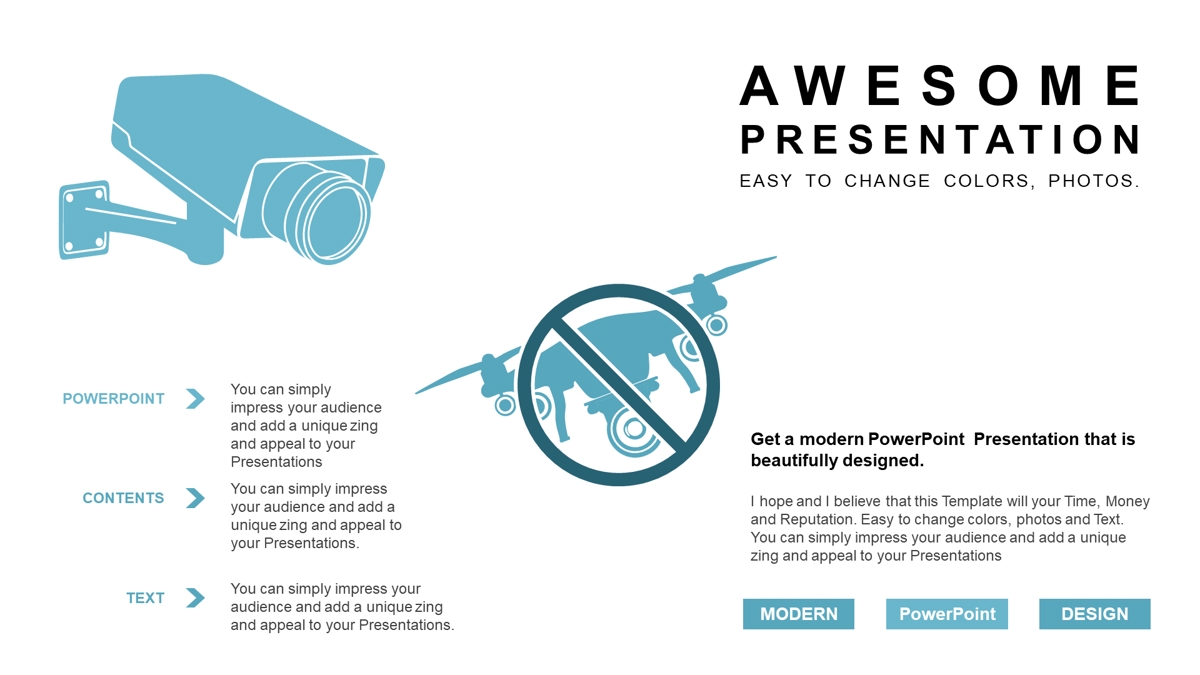 AWESOME PRESENTATION

EASY TO CHANGE COLORS, PHOTOS.

POWERPOINT

You can simply impress your audience and add a unique zing and appeal to your Presentations

CONTENTS

You can simply impress your audience and add a unique zing and appeal to your Presentations.

TEXT

You can simply impress your audience and add a unique zing and appeal to your Presentations.

Get a modern PowerPoint Presentation that is beautifully designed.

I hope and I believe that this Template will your Time, Money and Reputation. Easy to change colors, photos and Text. You can simply impress your audience and add a unique zing and appeal to your Presentations

MODERN

PowerPoint

DESIGN